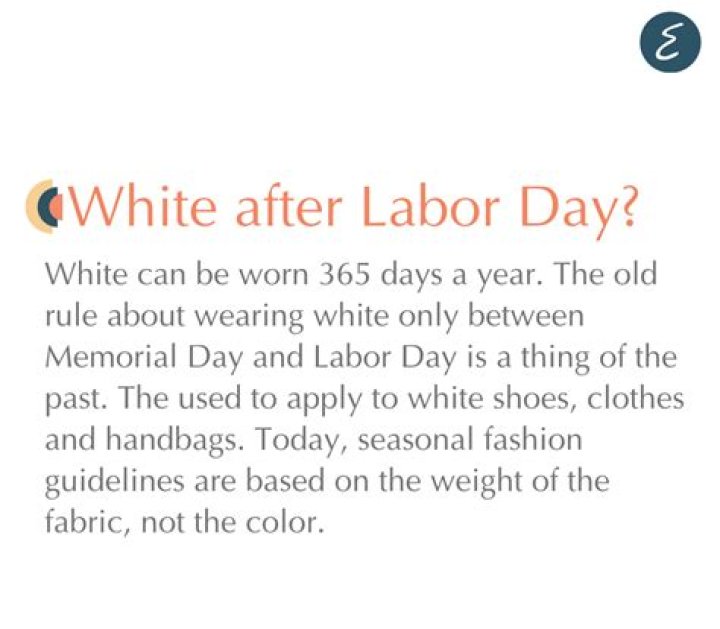 E

White after Labor Day?

White can be worn 365 days a year. The old rule about wearing white only between Memorial Day and Labor Day is a thing of the past. The used to apply to white shoes, clothes and handbags. Today, seasonal fashion guidelines are based on the weight of the fabric, not the color.